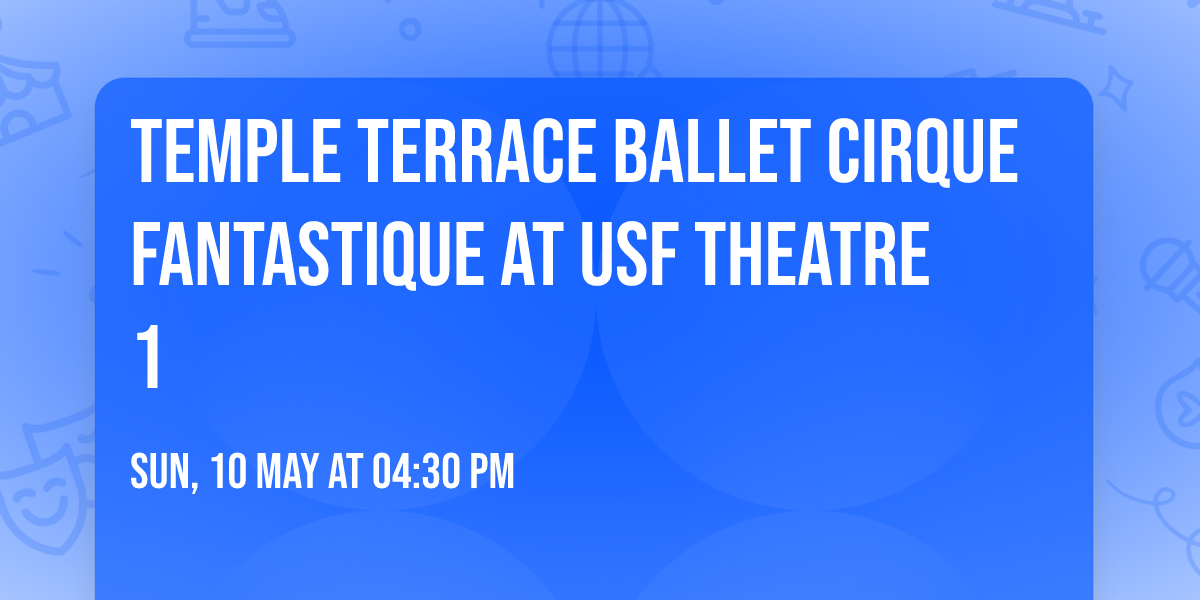 TEMPLE TERRACE BALLET CIRQUE FANTASTIQUE AT USF THEATRE 1

SUN, 10 MAY AT 04:30 PM